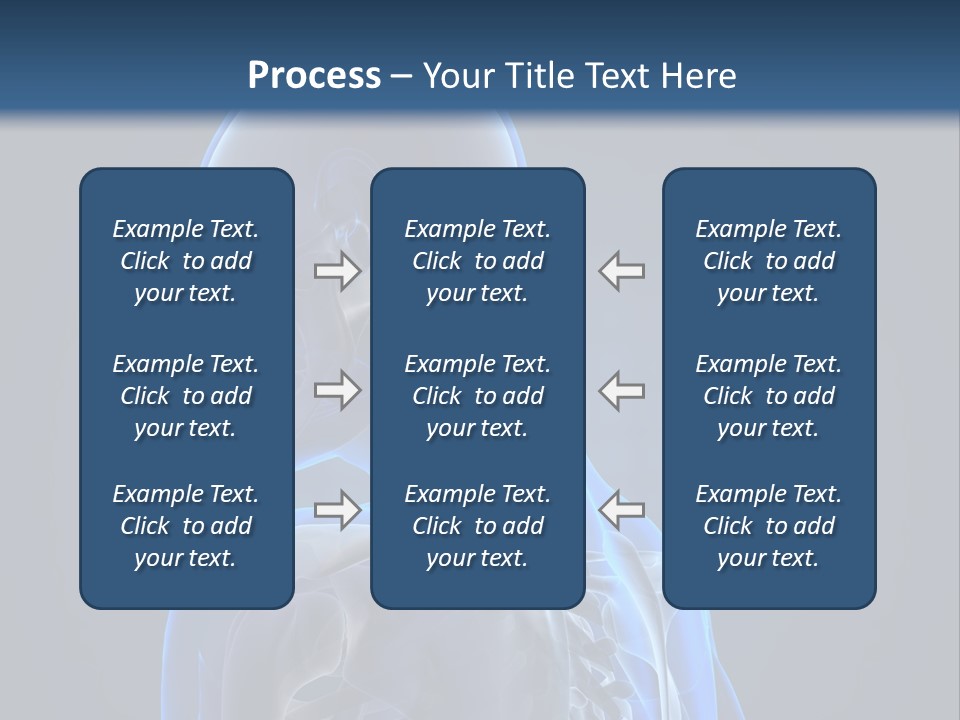 Process – Your Title Text Here

Example Text. Click to add your text.

Example Text. Click to add your text.

Example Text. Click to add your text.

Example Text. Click to add your text.

Example Text. Click to add your text.

Example Text. Click to add your text.

Example Text. Click to add your text.

Example Text. Click to add your text.

Example Text. Click to add your text.